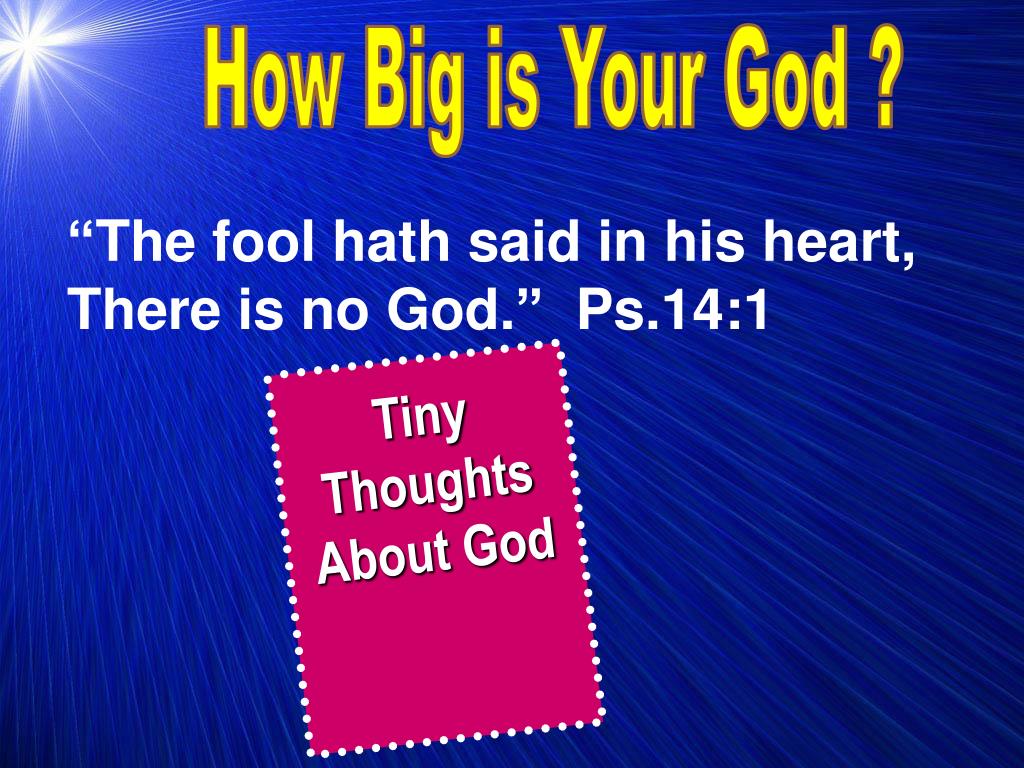 How Big is Your God ?

“The fool hath said in his heart, There is no God.” Ps.14:1

Tiny Thoughts About God